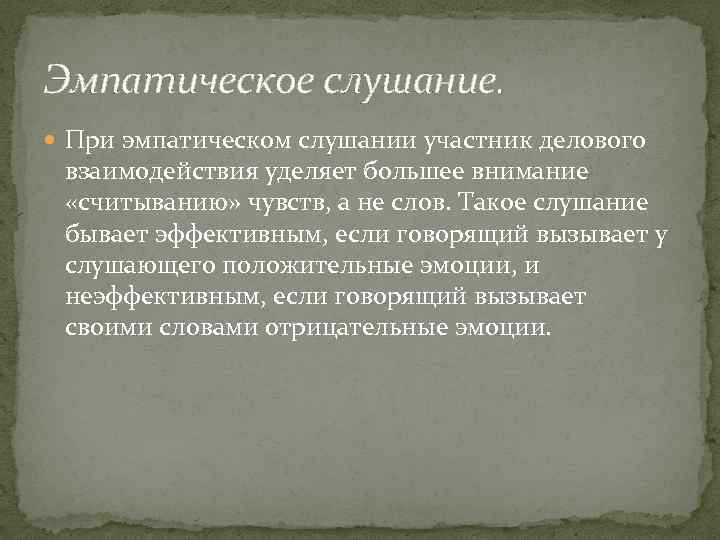 Эмпатическое слушание.

При эмпатическом слушании участник делового взаимодействия уделяет большее внимание «считыванию» чувств, а не слов. Такое слушание бывает эффективным, если говорящий вызывает у слушающего положительные эмоции, и неэффективным, если говорящий вызывает своими словами отрицательные эмоции.